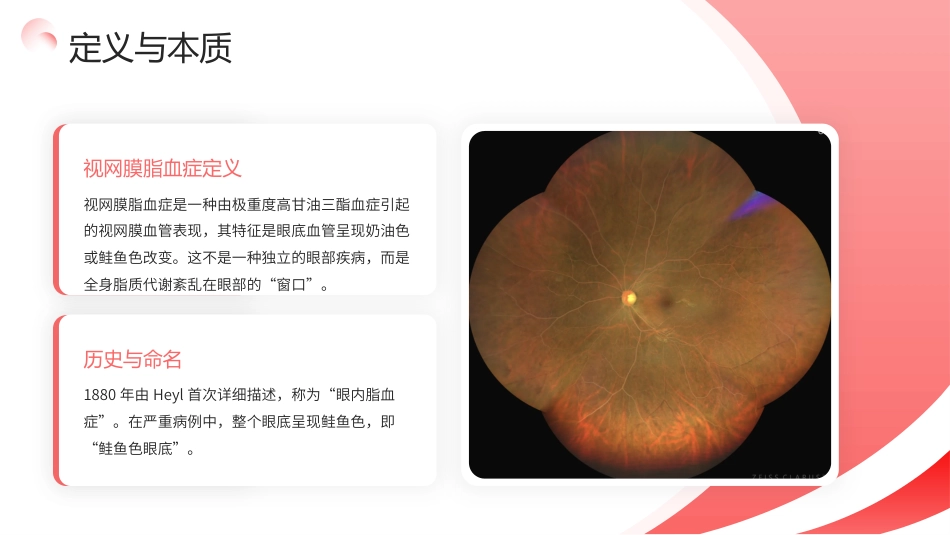 定义与本质

视网膜脂血症定义

视网膜脂血症是一种由极重度高甘油三酯血症引起的视网膜血管表现，其特征是眼底血管呈现奶油色或鲑鱼色改变。这不是一种独立的眼部疾病，而是全身脂质代谢紊乱在眼部的“窗口”。

历史与命名

1880 年由 Heyl 首次详细描述，称为“眼内脂血症”。在严重病例中，整个眼底呈现鲑鱼色，即“鲑鱼色眼底”。

ZEISS CLARUS